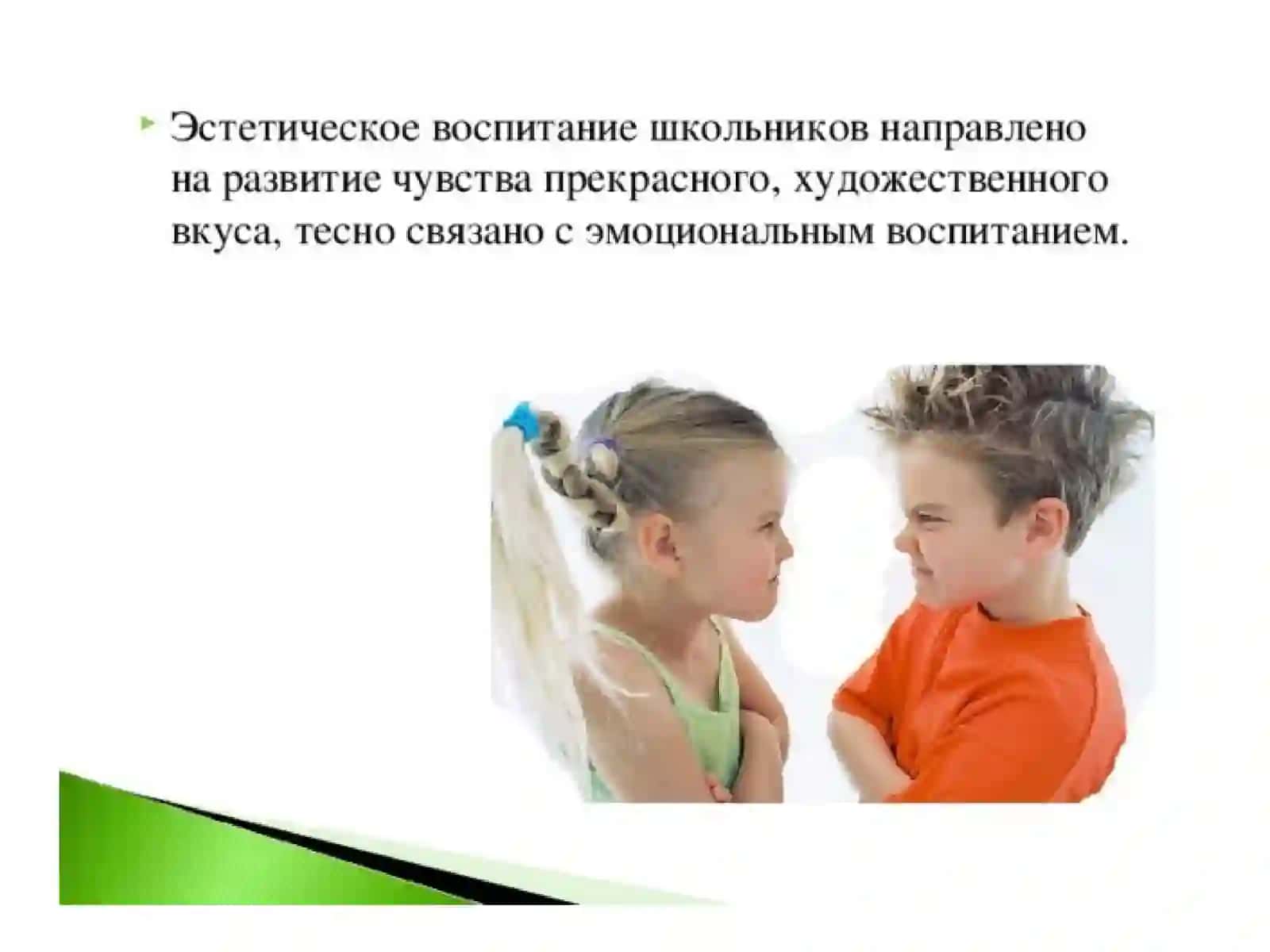 Эстетическое воспитание школьников направлено на развитие чувства прекрасного, художественного вкуса, тесно связано с эмоциональным воспитанием.